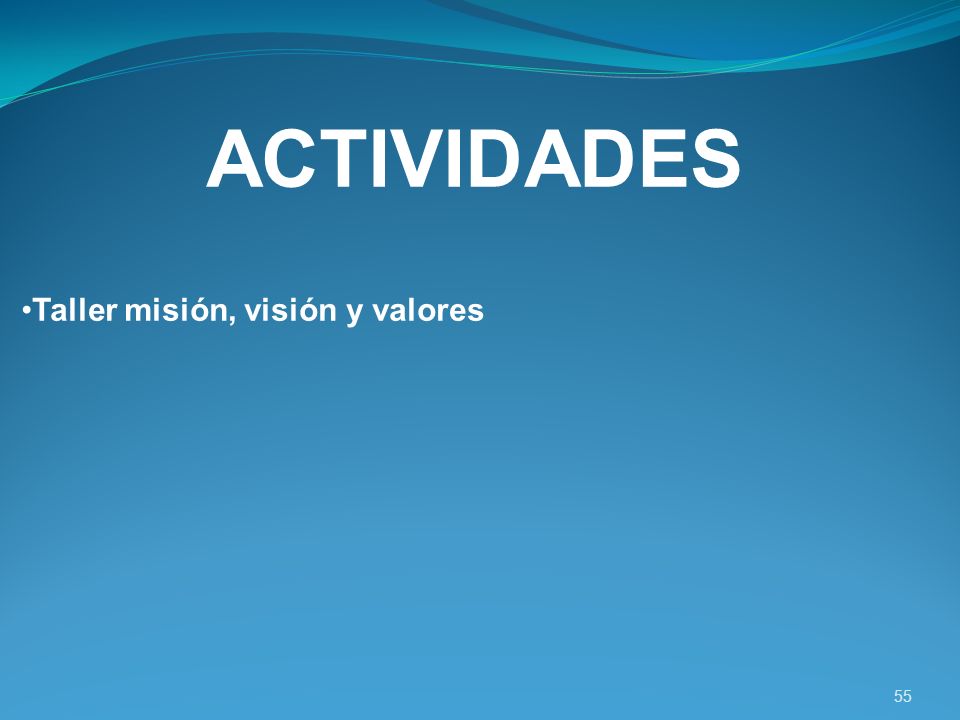 ACTIVIDADES

•Taller misión, visión y valores

55